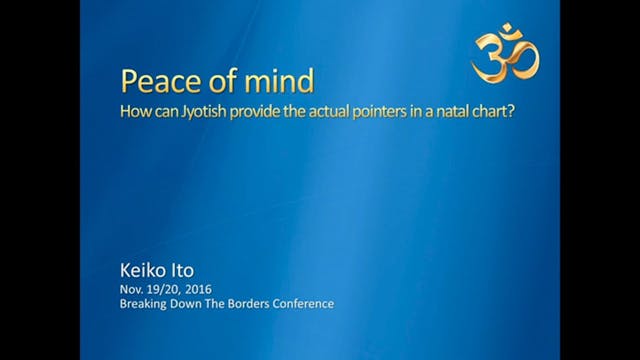 ॐ

Peace of mind
How can Jyotish provide the actual pointers in a natal chart?

Keiko Ito
Nov. 19/20, 2016
Breaking Down The Borders Conference